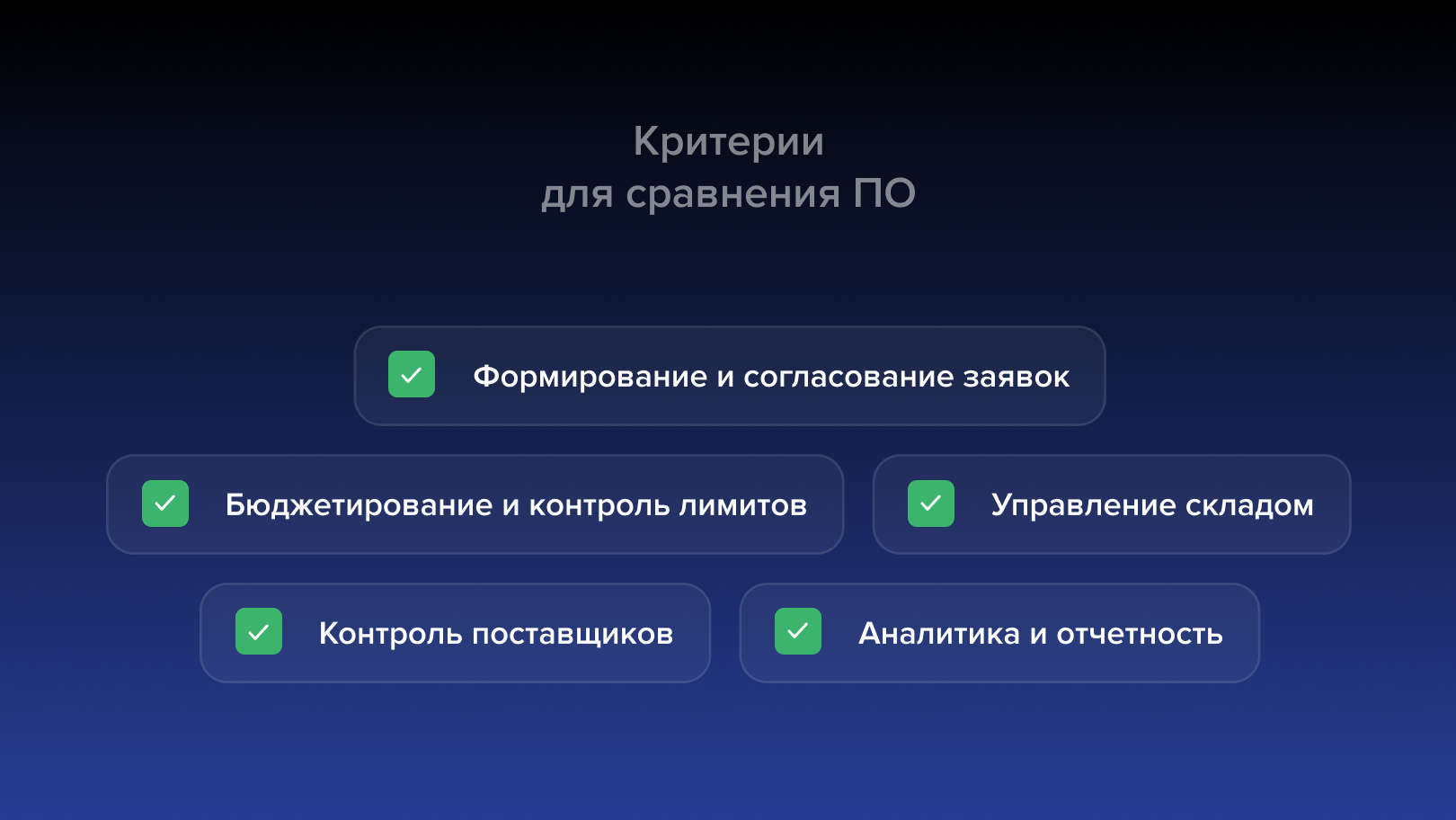 Критерии
для сравнения ПО

Формирование и согласование заявок

Бюджетирование и контроль лимитов

Управление складом

Контроль поставщиков

Аналитика и отчетность